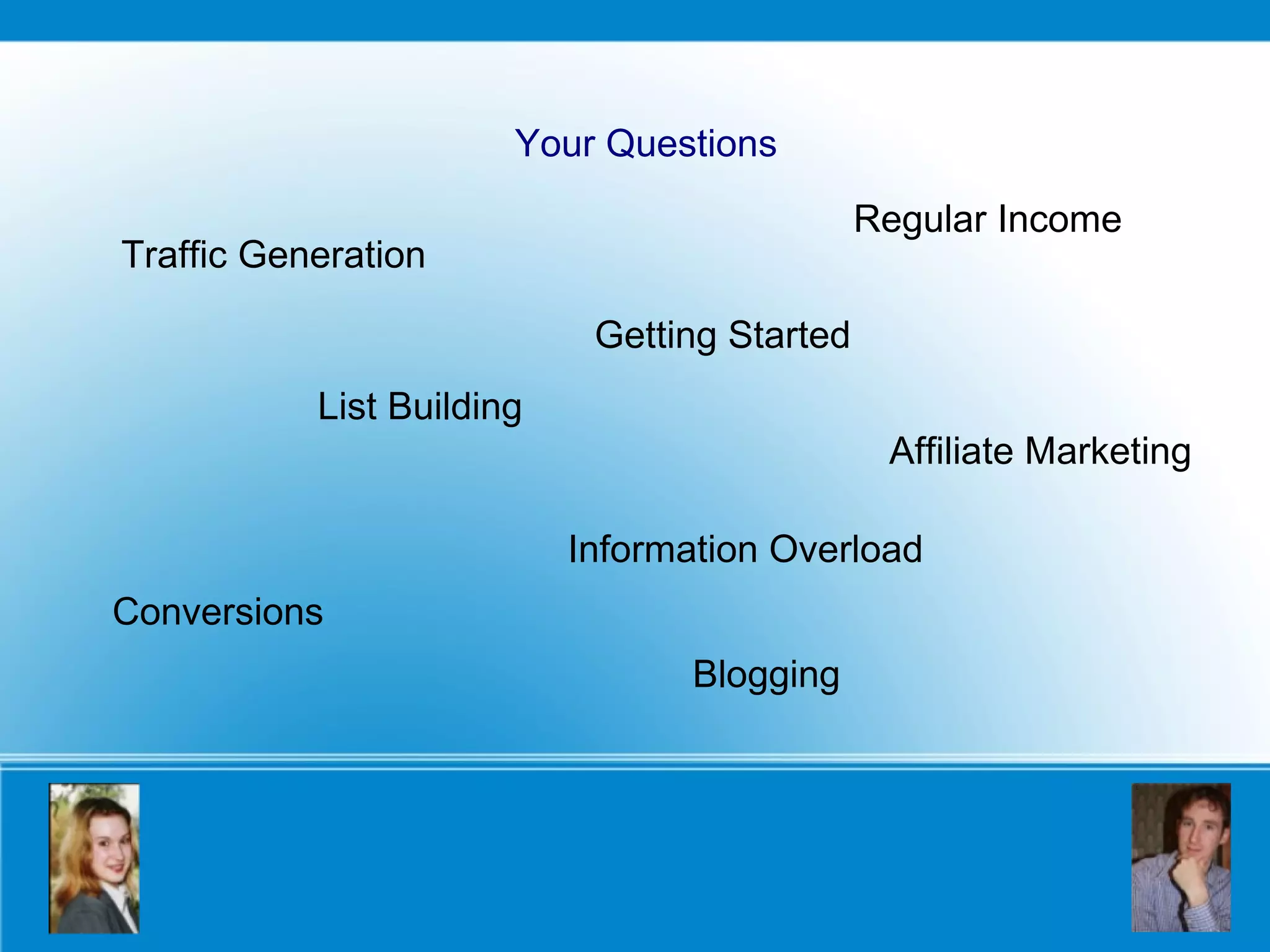 Your Questions

Regular Income

Traffic Generation

Getting Started

List Building

Affiliate Marketing

Information Overload

Conversions

Blogging